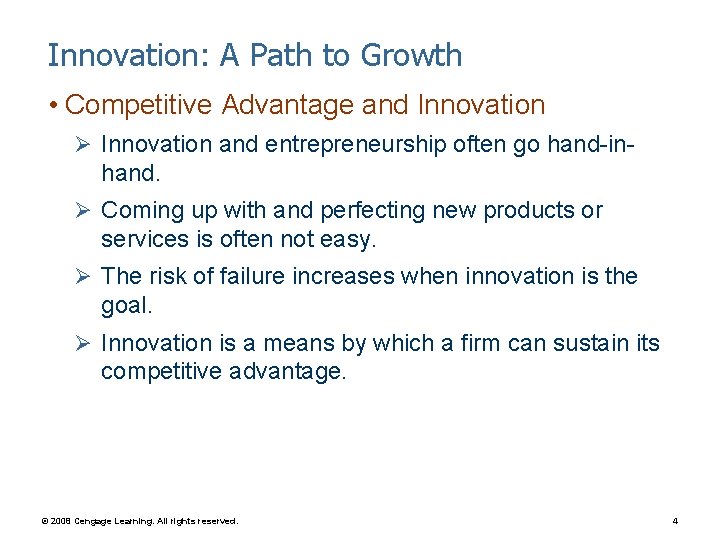 Innovation: A Path to Growth

• Competitive Advantage and Innovation

➢ Innovation and entrepreneurship often go hand-in-hand.

➢ Coming up with and perfecting new products or services is often not easy.

➢ The risk of failure increases when innovation is the goal.

➢ Innovation is a means by which a firm can sustain its competitive advantage.

© 2008 Cengage Learning. All rights reserved.

4